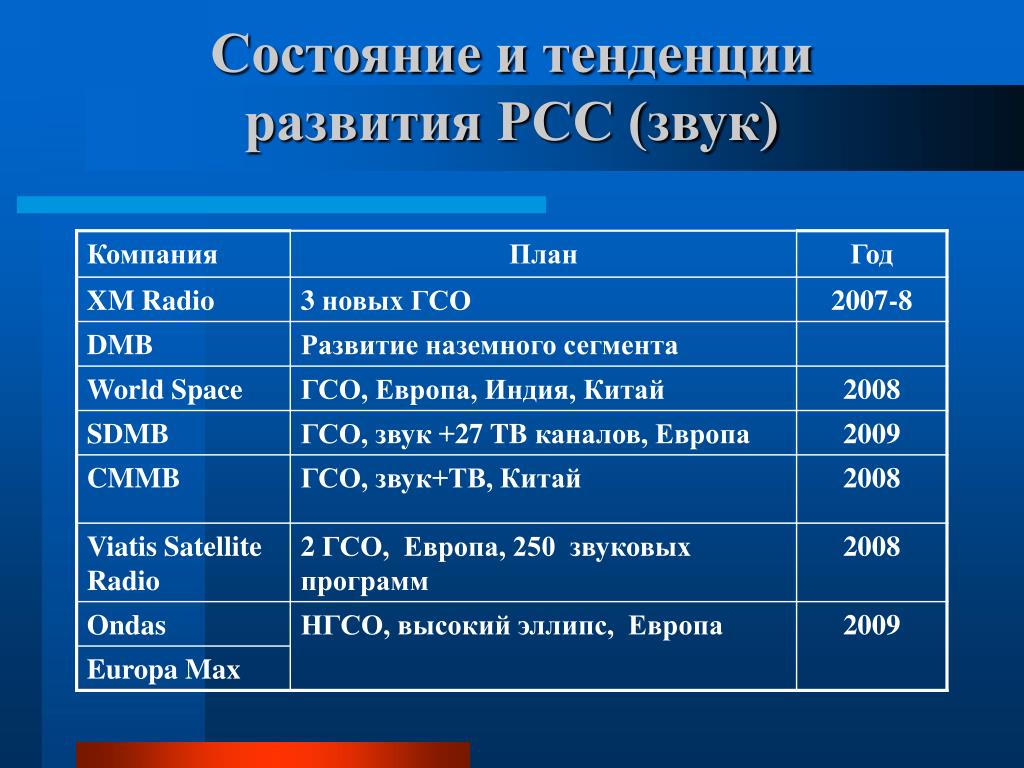 Состояние и тенденции развития РСС (звук)

| Компания | План | Год |
|---|---|---|
| XM Radio | 3 новых ГСО | 2007-8 |
| DMB | Развитие наземного сегмента | |
| World Space | ГСО, Европа, Индия, Китай | 2008 |
| SDMB | ГСО, звук +27 ТВ каналов, Европа | 2009 |
| CMMB | ГСО, звук+ТВ, Китай | 2008 |
| Viatis Satellite Radio | 2 ГСО, Европа, 250 звуковых программ | 2008 |
| Ondas | НГСО, высокий эллипс, Европа | 2009 |
| Europa Max | | |